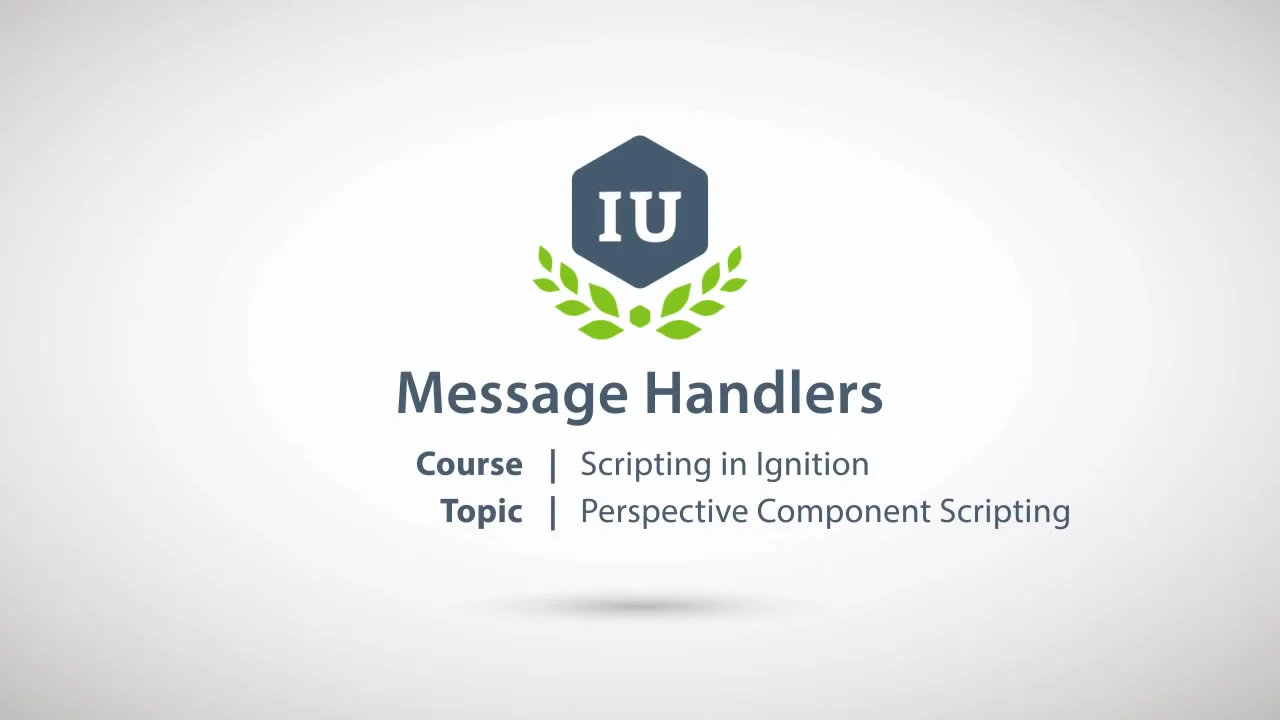 IU

Message Handlers

Course | Scripting in Ignition
Topic | Perspective Component Scripting